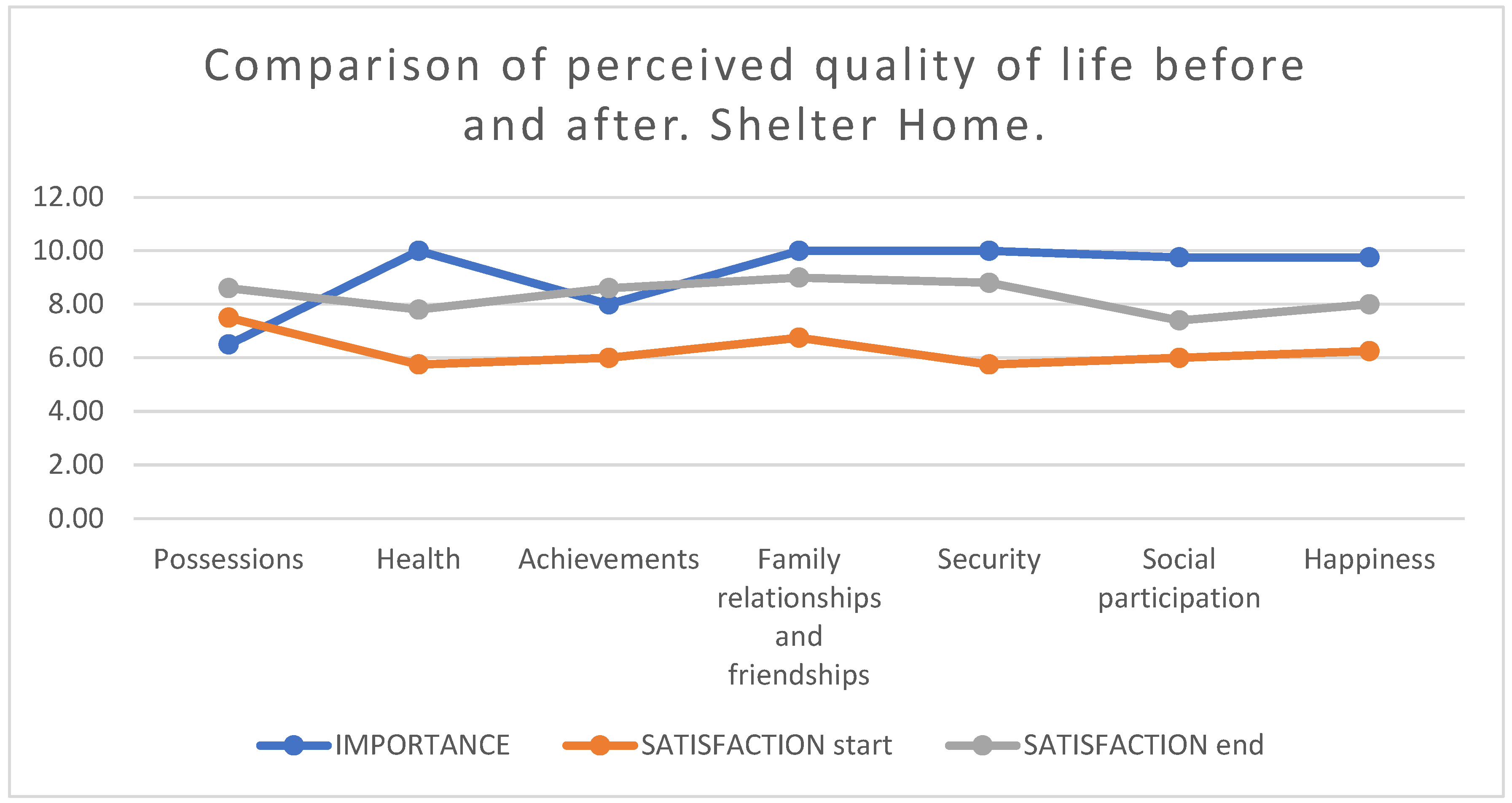 Comparison of perceived quality of life before and after. Shelter Home.

12.00
10.00
8.00
6.00
4.00
2.00
0.00

Possessions
Health
Achievements
Family relationships and friendships
Security
Social participation
Happiness

IMPORTANCE
SATISFACTION start
SATISFACTION end